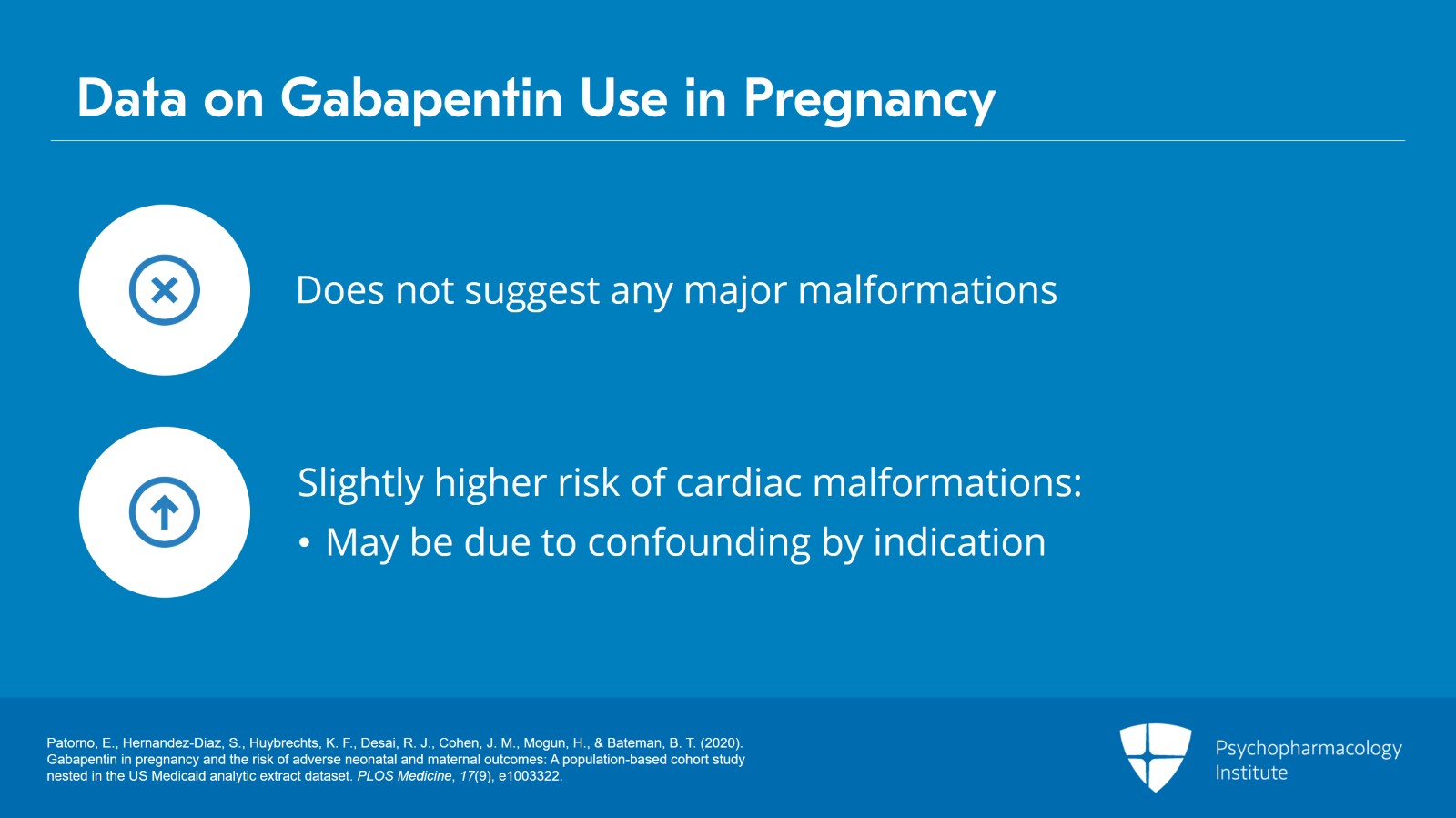 Data on Gabapentin Use in Pregnancy

Does not suggest any major malformations

Slightly higher risk of cardiac malformations:
• May be due to confounding by indication

Patorno, E., Hernandez-Diaz, S., Huybrechts, K. F., Desai, R. J., Cohen, J. M., Mogun, H., & Bateman, B. T. (2020). Gabapentin in pregnancy and the risk of adverse neonatal and maternal outcomes: A population-based cohort study nested in the US Medicaid analytic extract dataset. PLOS Medicine, 17(9), e1003322.

Psychopharmacology Institute